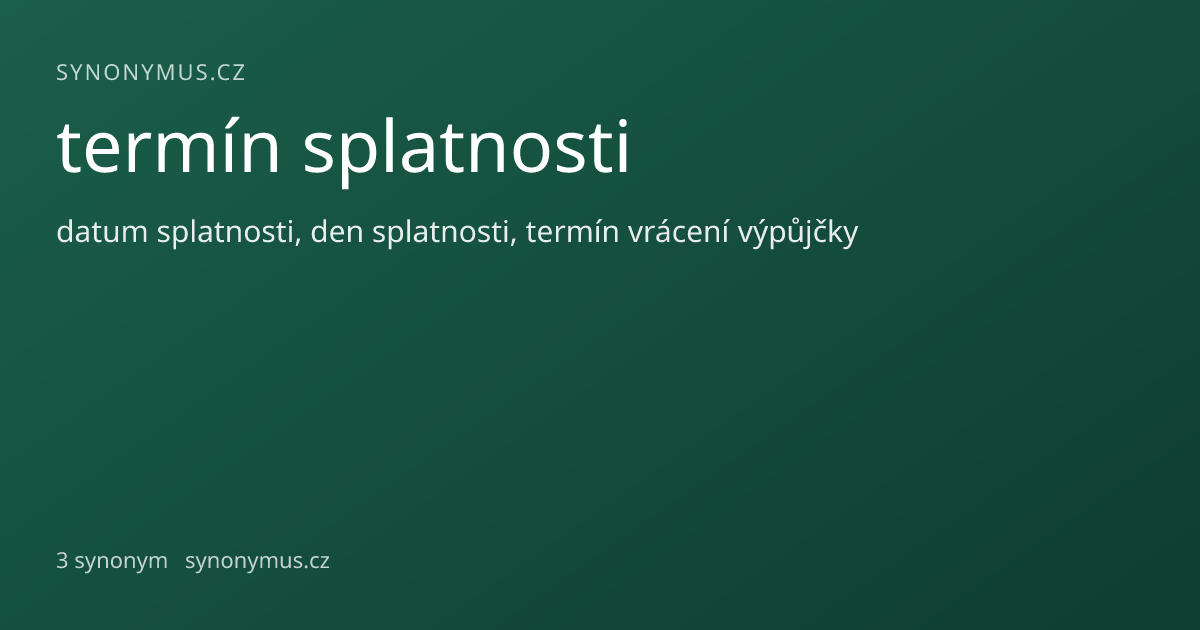 SYNONYMUS.CZ

termín splatnosti

datum splatnosti, den splatnosti, termín vrácení výpůjčky

3 synonym synonymus.cz